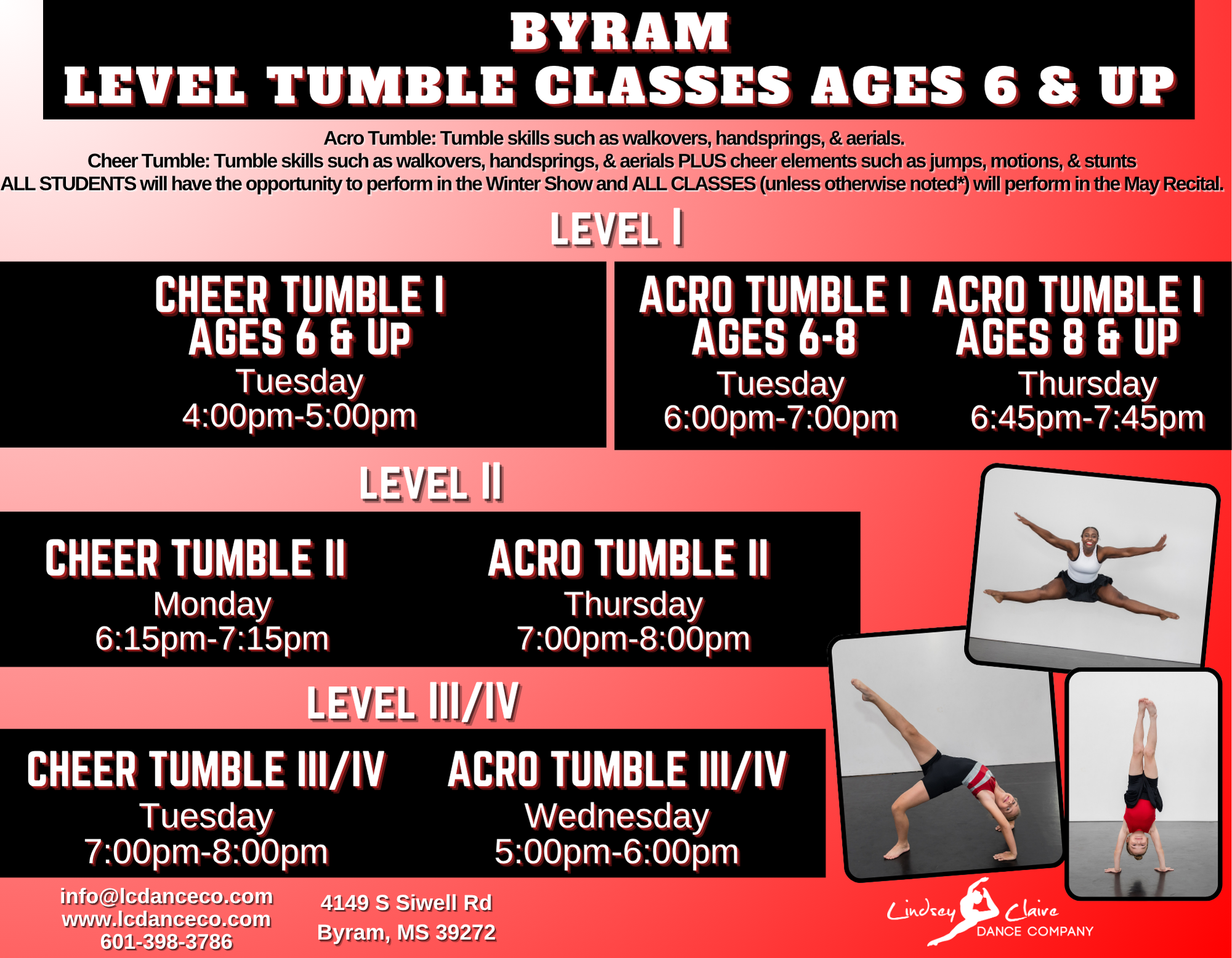 BYRAM
LEVEL TUMBLE CLASSES AGES 6 & UP

Acro Tumble: Tumble skills such as walkovers, handsprings, & aerials.
Cheer Tumble: Tumble skills such as walkovers, handsprings, & aerials PLUS cheer elements such as jumps, motions, & stunts
ALL STUDENTS will have the opportunity to perform in the Winter Show and ALL CLASSES (unless otherwise noted*) will perform in the May Recital.

LEVEL I

CHEER TUMBLE I
AGES 6 & UP
Tuesday
4:00pm-5:00pm

ACRO TUMBLE I
AGES 6-8
Tuesday
6:00pm-7:00pm

ACRO TUMBLE I
AGES 8 & UP
Thursday
6:45pm-7:45pm

LEVEL II

CHEER TUMBLE II
Monday
6:15pm-7:15pm

ACRO TUMBLE II
Thursday
7:00pm-8:00pm

LEVEL III/IV

CHEER TUMBLE III/IV
Tuesday
7:00pm-8:00pm

ACRO TUMBLE III/IV
Wednesday
5:00pm-6:00pm

info@lcdanceco.com
www.lcdanceco.com
601-398-3786

4149 S Siwell Rd
Byram, MS 39272

Lindsey Claire
DANCE COMPANY